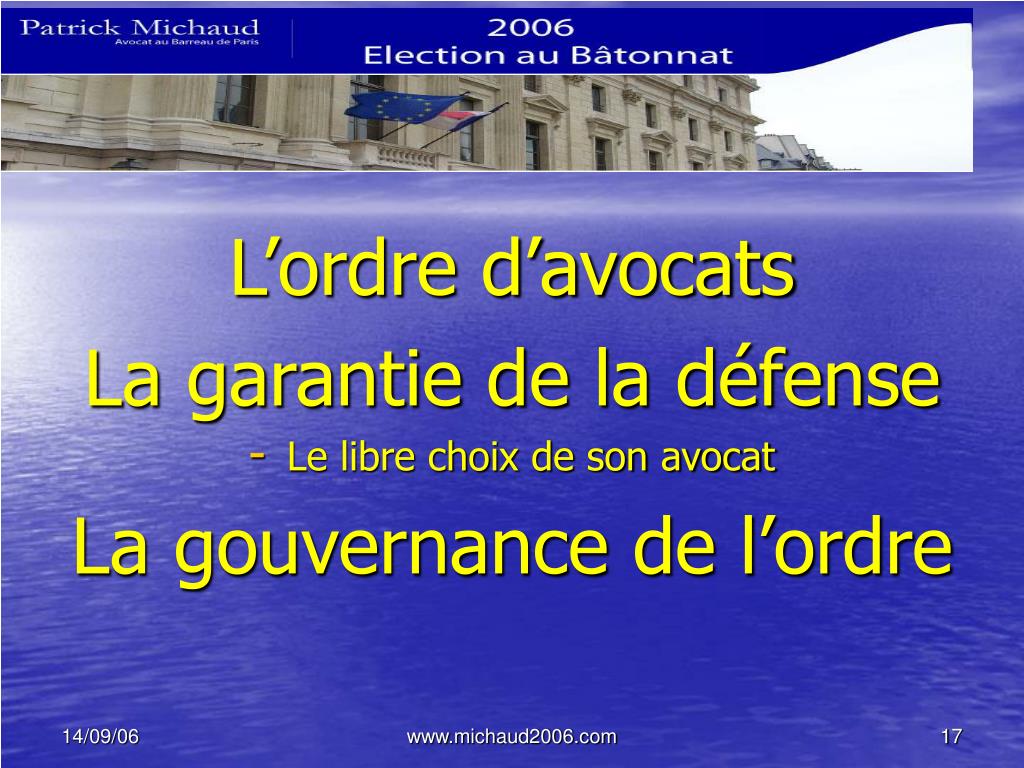 Patrick Michaud
Avocat au Barreau de Paris

2006
Election au Bâtonnat

L’ordre d’avocats

La garantie de la défense

- Le libre choix de son avocat

La gouvernance de l’ordre

14/09/06

www.michaud2006.com

17